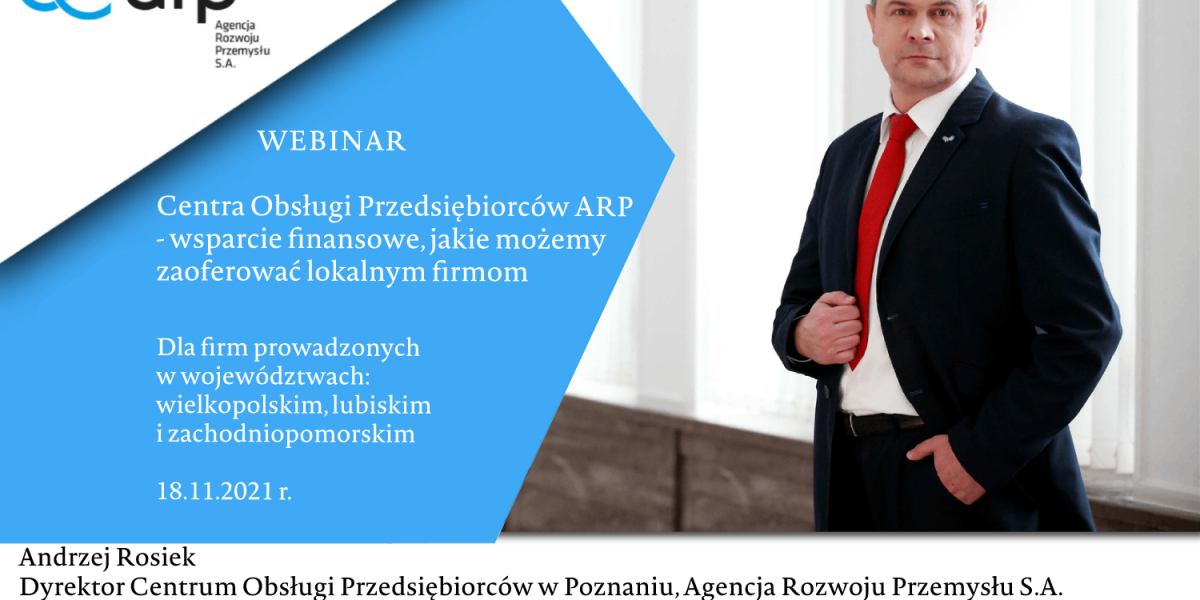 arp
Agencja Rozwoju Przemysłu S.A.

WEBINAR

Centra Obsługi Przedsiębiorców ARP - wsparcie finansowe, jakie możemy zaoferować lokalnym firmom

Dla firm prowadzonych w województwach: wielkopolskim, lubiskim i zachodniopomorskim

18.11.2021 r.

Andrzej Rosiek
Dyrektor Centrum Obsługi Przedsiębiorców w Poznaniu, Agencja Rozwoju Przemysłu S.A.